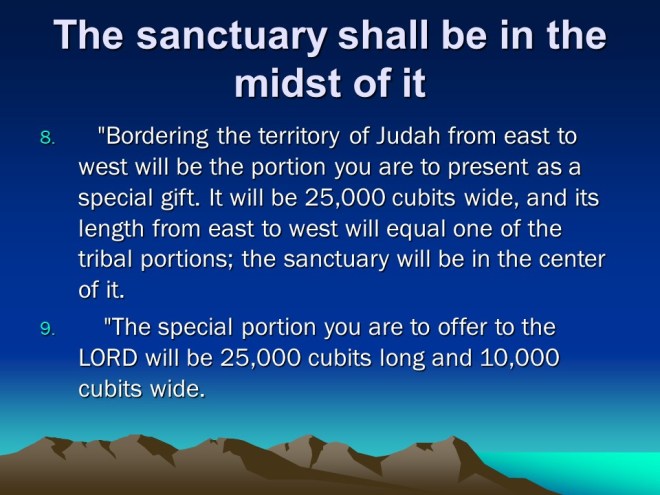 The sanctuary shall be in the midst of it

8. "Bordering the territory of Judah from east to west will be the portion you are to present as a special gift. It will be 25,000 cubits wide, and its length from east to west will equal one of the tribal portions; the sanctuary will be in the center of it.

9. "The special portion you are to offer to the LORD will be 25,000 cubits long and 10,000 cubits wide.